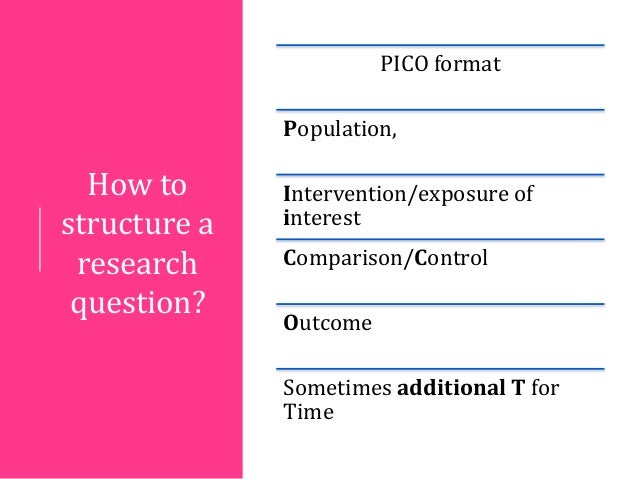 How to structure a research question?

PICO format

Population,

Intervention/exposure of interest

Comparison/Control

Outcome

Sometimes additional T for Time